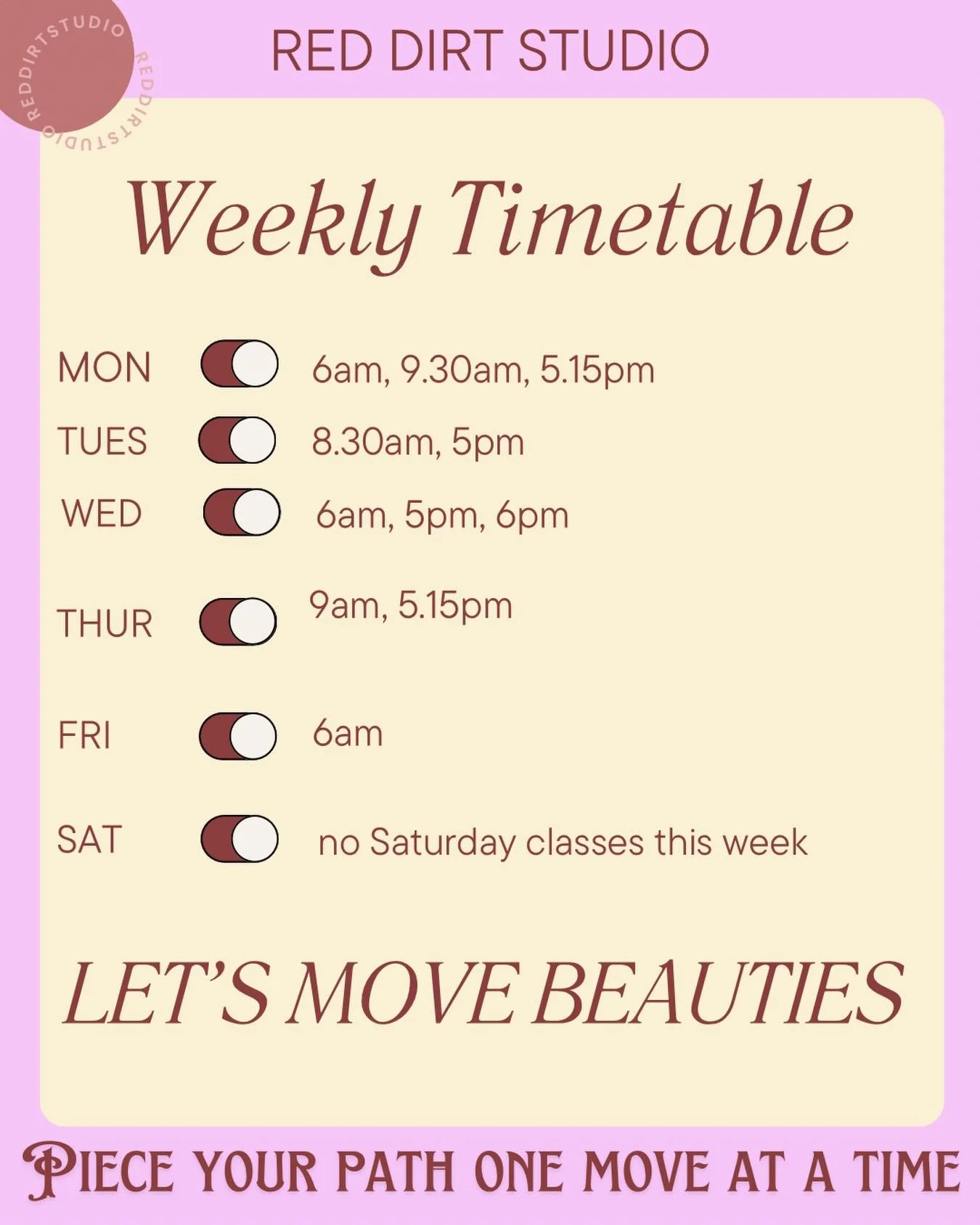 REDDIRTSTUDIO REDDIRTSTUDIO

RED DIRT STUDIO

Weekly Timetable

MON 6am, 9.30am, 5.15pm

TUES 8.30am, 5pm

WED 6am, 5pm, 6pm

THUR 9am, 5.15pm

FRI 6am

SAT no Saturday classes this week

LET'S MOVE BEAUTIES

PIECE YOUR PATH ONE MOVE AT A TIME